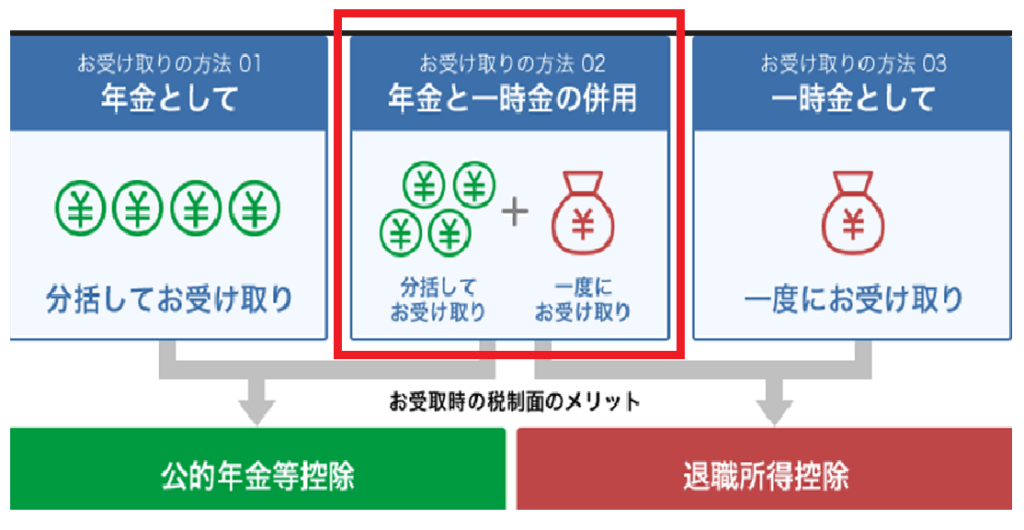 お受け取りの方法 01
年金として

¥ ¥ ¥ ¥

分括してお受け取り

お受け取りの方法 02
年金と一時金の併用

¥ ¥ ¥ ¥ + ¥

分括して
お受け取り

一度に
お受け取り

お受け取りの方法 03
一時金として

¥

一度にお受け取り

お受取時の税制面のメリット

公的年金等控除

退職所得控除